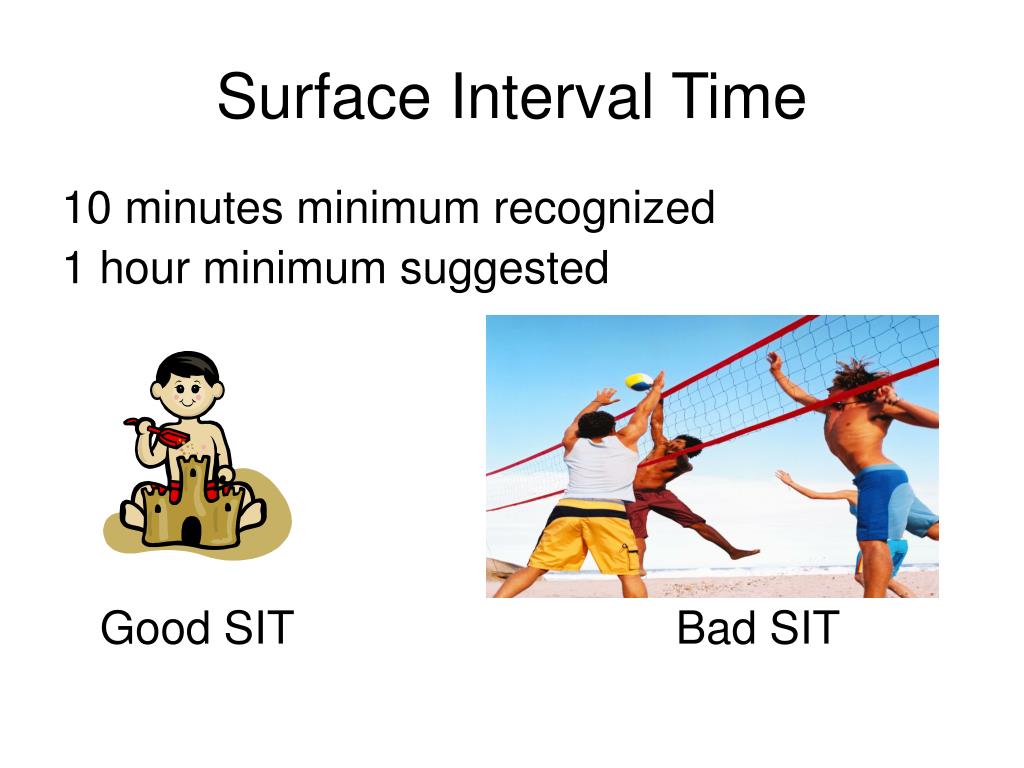 Surface Interval Time

10 minutes minimum recognized
1 hour minimum suggested

Good SIT

Bad SIT